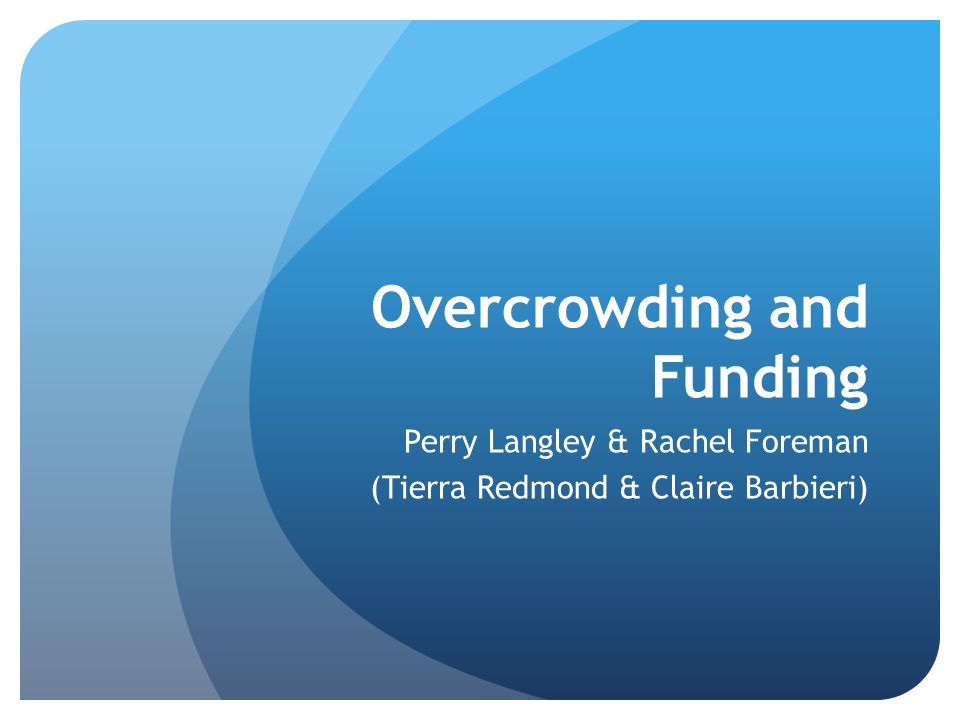 Overcrowding and Funding

Perry Langley & Rachel Foreman
(Tierra Redmond & Claire Barbieri)